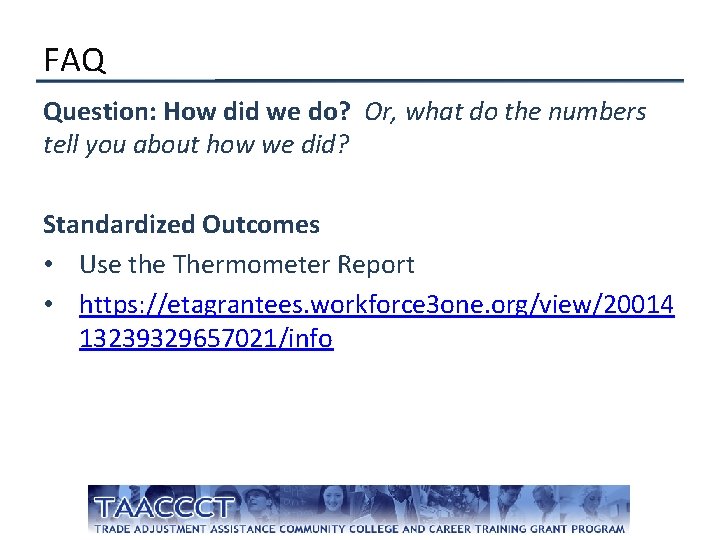 FAQ

Question: How did we do? Or, what do the numbers tell you about how we did?

Standardized Outcomes

• Use the Thermometer Report
• https://etagrantees.workforce3one.org/view/2001413239329657021/info

TAACCCT
TRADE ADJUSTMENT ASSISTANCE COMMUNITY COLLEGE AND CAREER TRAINING GRANT PROGRAM